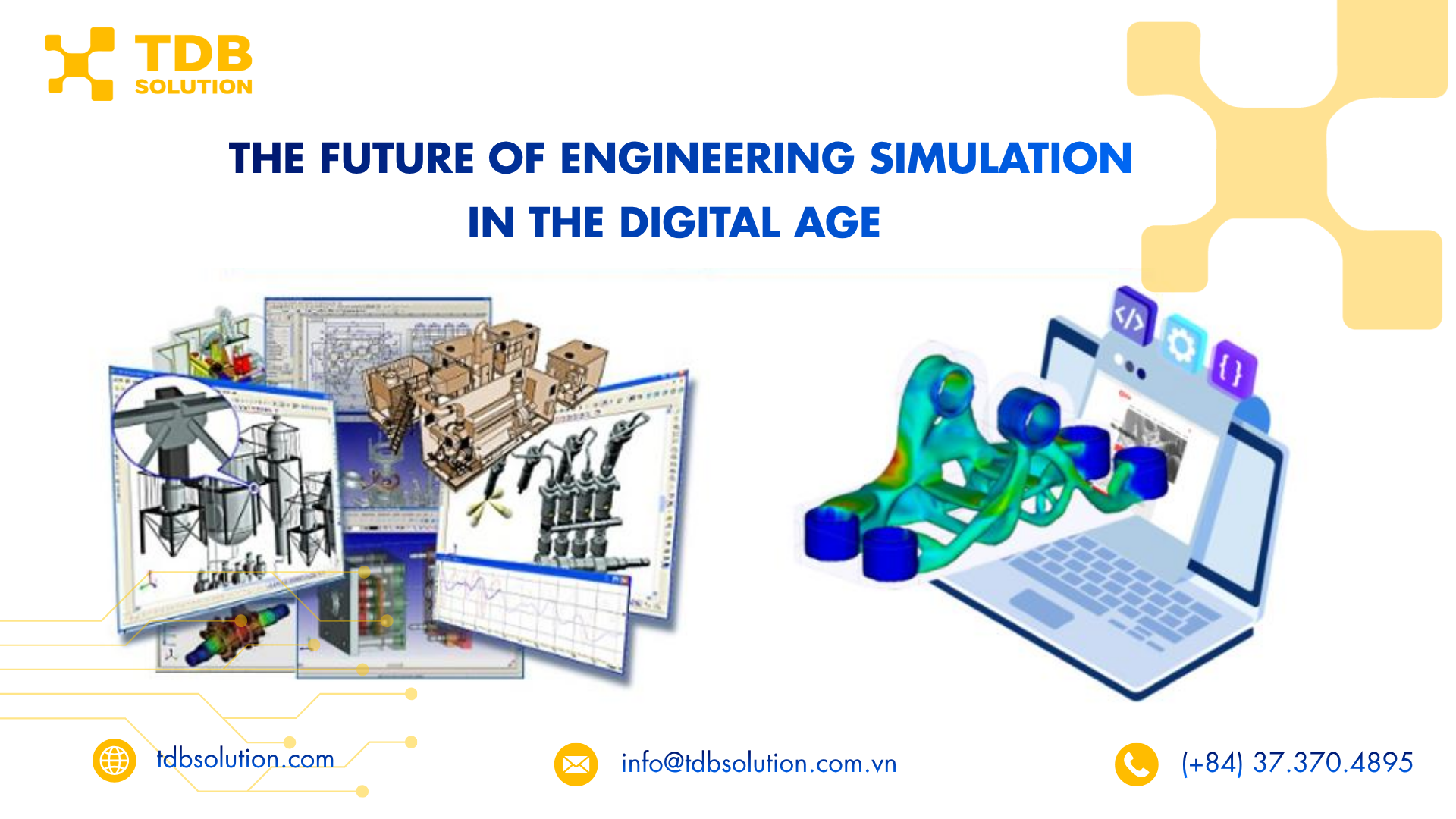 TDB
SOLUTION

THE FUTURE OF ENGINEERING SIMULATION
IN THE DIGITAL AGE

</>
{ }

tdbsolution.com

info@tdbsolution.com.vn

(+84) 37.370.4895